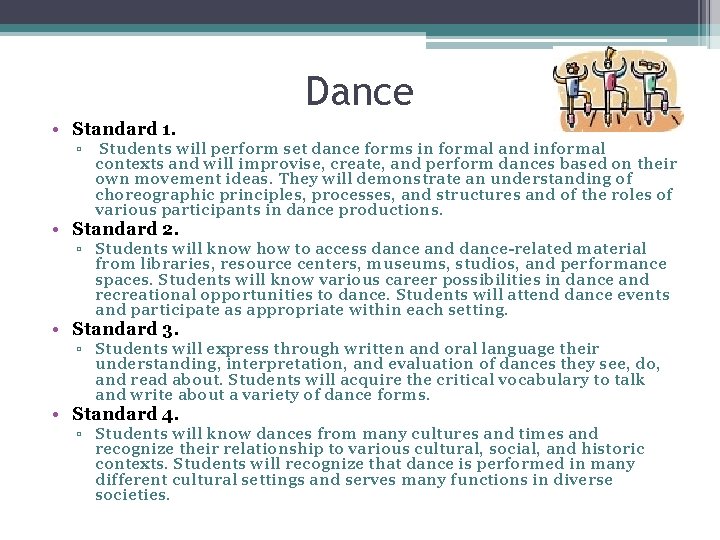 Dance

• Standard 1.
▫ Students will perform set dance forms in formal and informal contexts and will improvise, create, and perform dances based on their own movement ideas. They will demonstrate an understanding of choreographic principles, processes, and structures and of the roles of various participants in dance productions.

• Standard 2.
▫ Students will know how to access dance and dance-related material from libraries, resource centers, museums, studios, and performance spaces. Students will know various career possibilities in dance and recreational opportunities to dance. Students will attend dance events and participate as appropriate within each setting.

• Standard 3.
▫ Students will express through written and oral language their understanding, interpretation, and evaluation of dances they see, do, and read about. Students will acquire the critical vocabulary to talk and write about a variety of dance forms.

• Standard 4.
▫ Students will know dances from many cultures and times and recognize their relationship to various cultural, social, and historic contexts. Students will recognize that dance is performed in many different cultural settings and serves many functions in diverse societies.